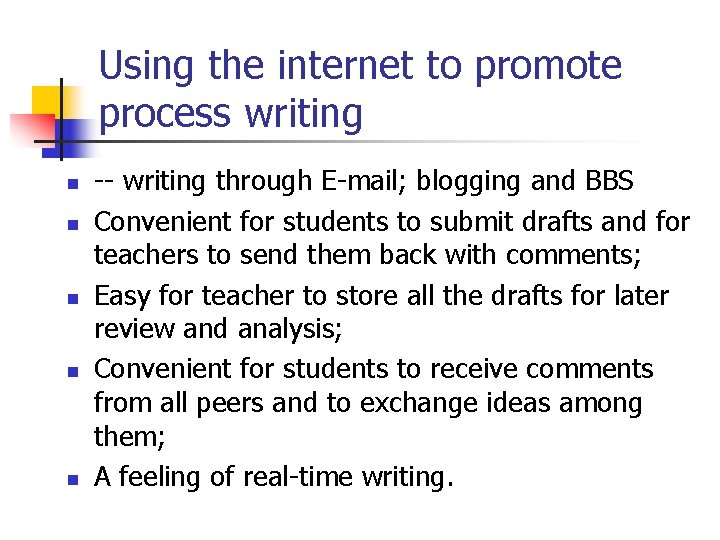 Using the internet to promote process writing

- -- writing through E-mail; blogging and BBS
- Convenient for students to submit drafts and for teachers to send them back with comments;
- Easy for teacher to store all the drafts for later review and analysis;
- Convenient for students to receive comments from all peers and to exchange ideas among them;
- A feeling of real-time writing.